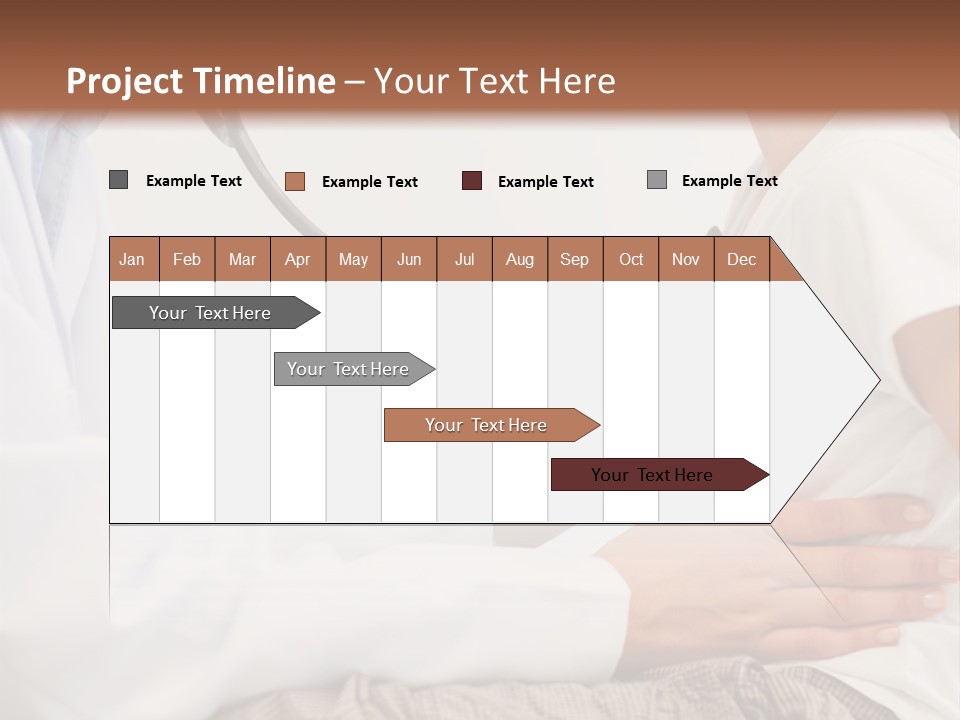 Project Timeline – Your Text Here

Example Text Example Text Example Text Example Text

| Jan | Feb | Mar | Apr | May | Jun | Jul | Aug | Sep | Oct | Nov | Dec |
|---|---|---|---|---|---|---|---|---|---|---|---|

Your Text Here

Your Text Here

Your Text Here

Your Text Here